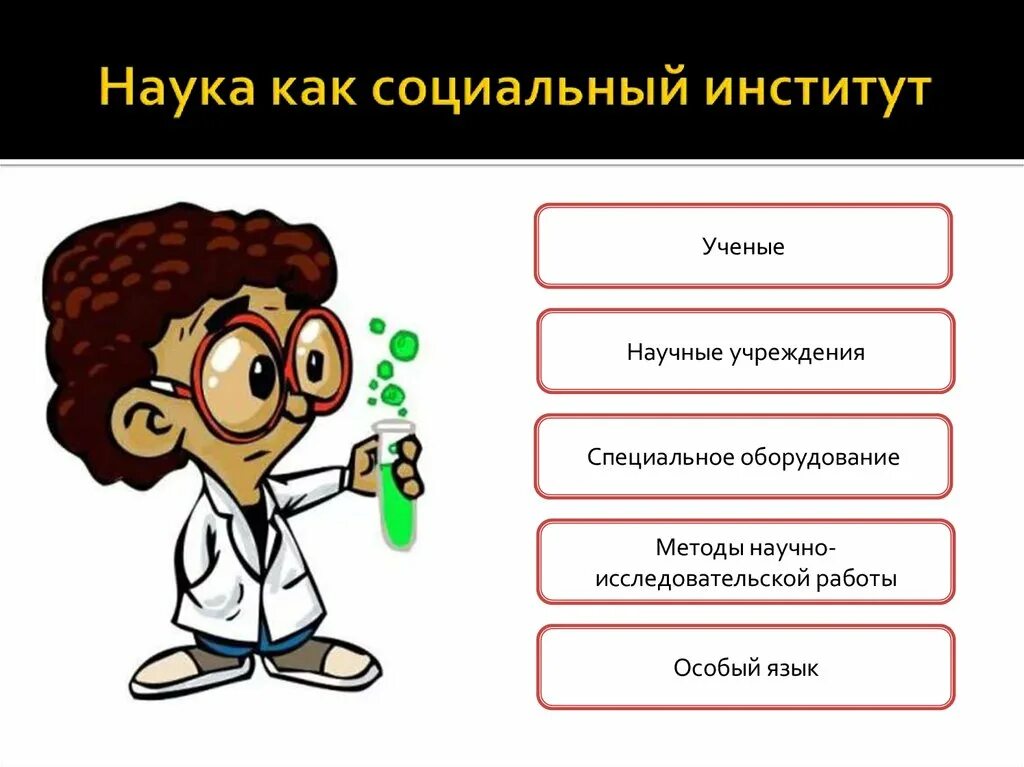 Наука как социальный институт

Ученые

Научные учреждения

Специальное оборудование

Методы научно-исследовательской работы

Особый язык